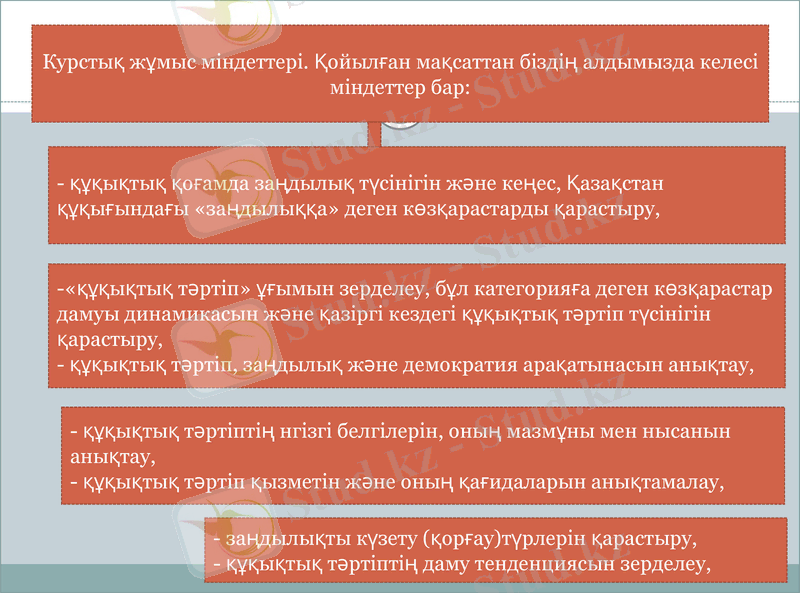 Курстық жұмыс міндеттері. Қойылған мақсаттан біздің алдымызда келесі міндеттер бар:

- құқықтық қоғамда заңдылық түсінігін және кеңес, Қазақстан құқығындағы «заңдылыққа» деген көзқарастарды қарастыру,

-«құқықтық тәртіп» ұғымын зерделеу, бұл категорияға деген көзқарастар дамуы динамикасын және қазіргі кездегі құқықтық тәртіп түсінігін қарастыру,
- құқықтық тәртіп, заңдылық және демократия арақатынасын анықтау,

- құқықтық тәртіптің нгізгі белгілерін, оның мазмұны мен нысанын анықтау,
- құқықтық тәртіп қызметін және оның қағидаларын анықтамалау,

- заңдылықты күзету (қорғау)түрлерін қарастыру,
- құқықтық тәртіптің даму тенденциясын зерделеу,

Stud.kz - Stud.kz